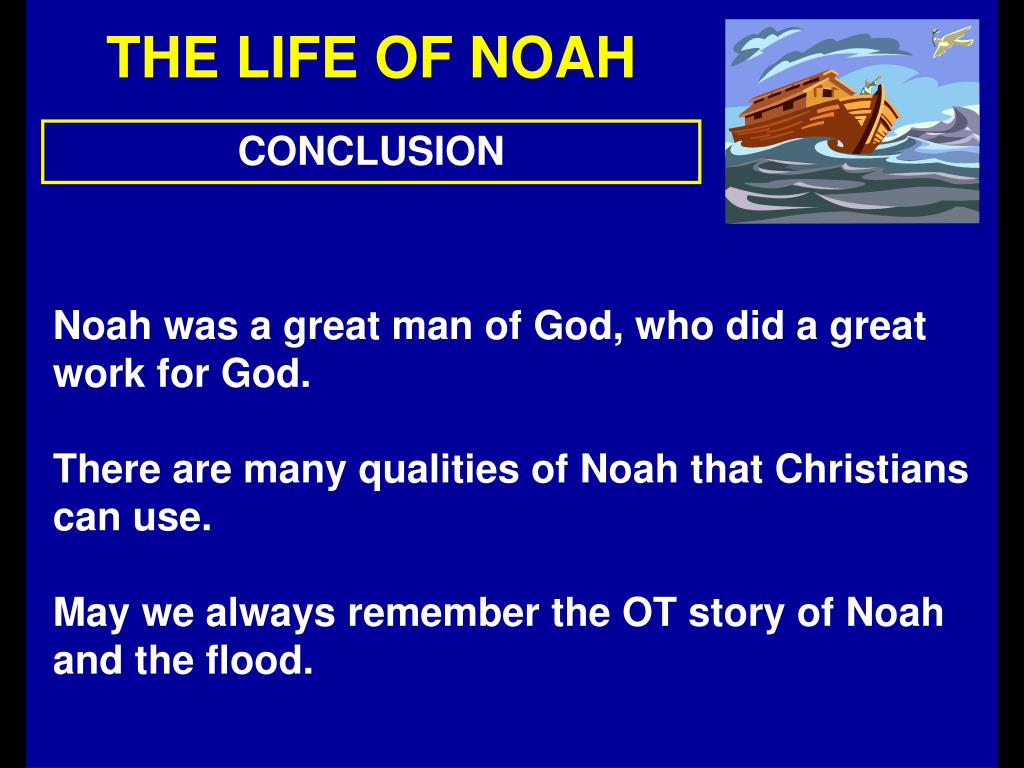 THE LIFE OF NOAH

CONCLUSION

Noah was a great man of God, who did a great work for God.

There are many qualities of Noah that Christians can use.

May we always remember the OT story of Noah and the flood.